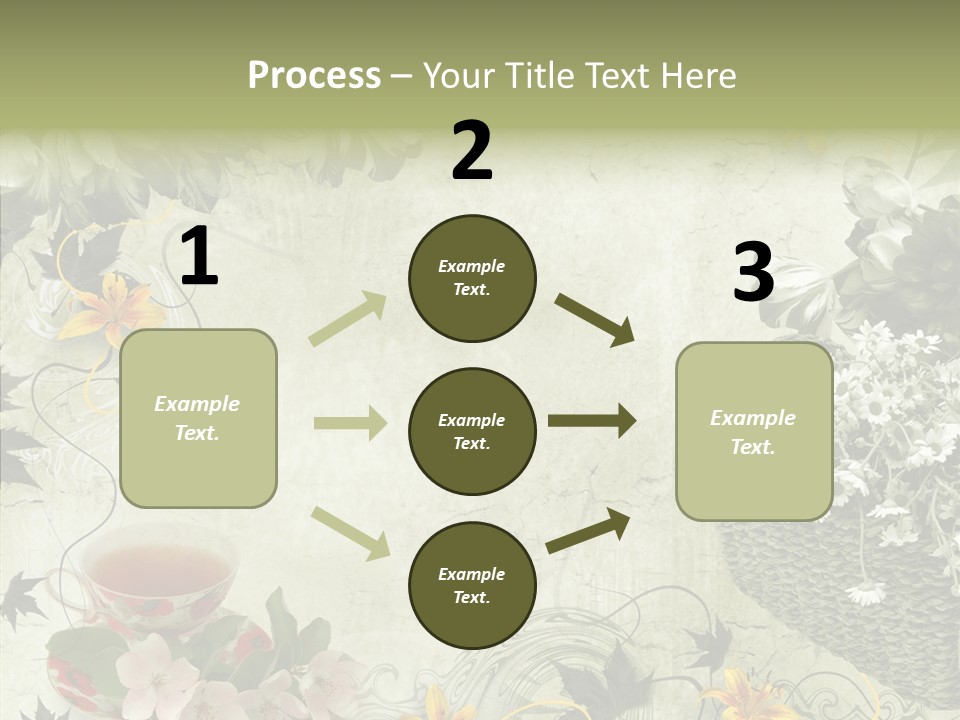 Process – Your Title Text Here

1

Example Text.

2

Example Text.

Example Text.

Example Text.

3

Example Text.